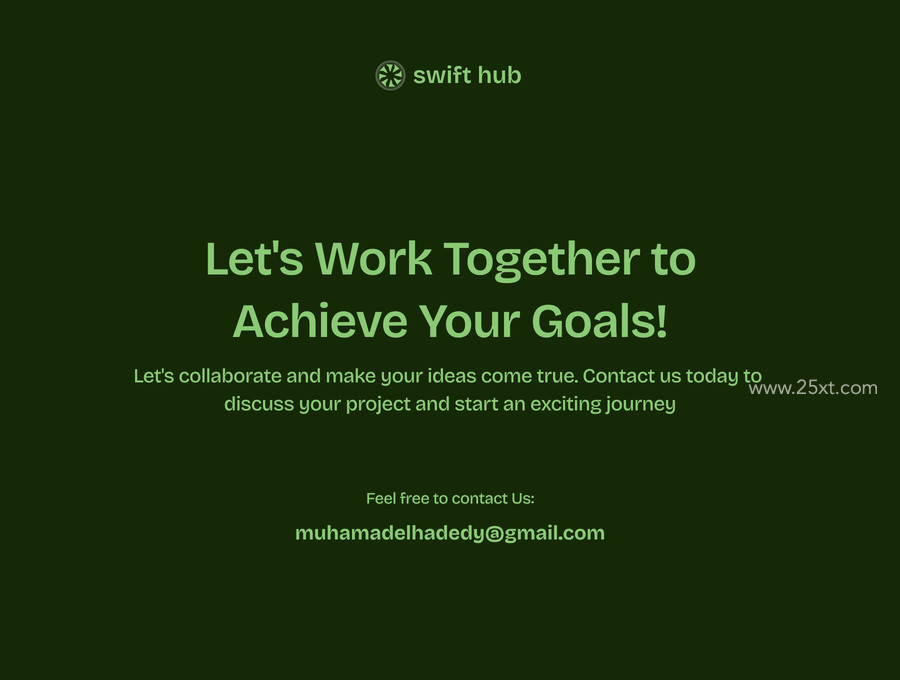 swift hub

Let's Work Together to Achieve Your Goals!

Let's collaborate and make your ideas come true. Contact us today to discuss your project and start an exciting journey

www.25xt.com

Feel free to contact Us:

muhamadelhadedy@gmail.com